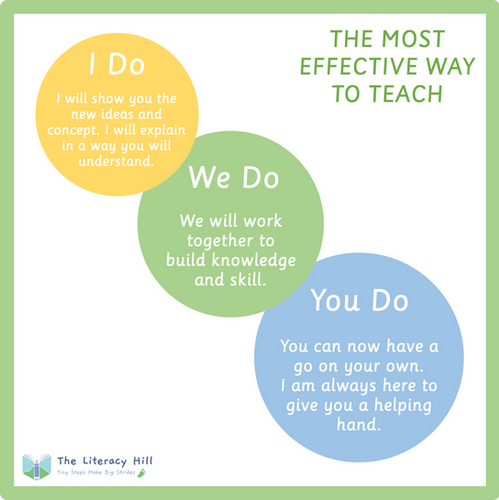 THE MOST EFFECTIVE WAY TO TEACH

I Do

I will show you the new ideas and concept. I will explain in a way you will understand.

We Do

We will work together to build knowledge and skill.

You Do

You can now have a go on your own. I am always here to give you a helping hand.

The Literacy Hill
Tiny Steps Make Big Strides